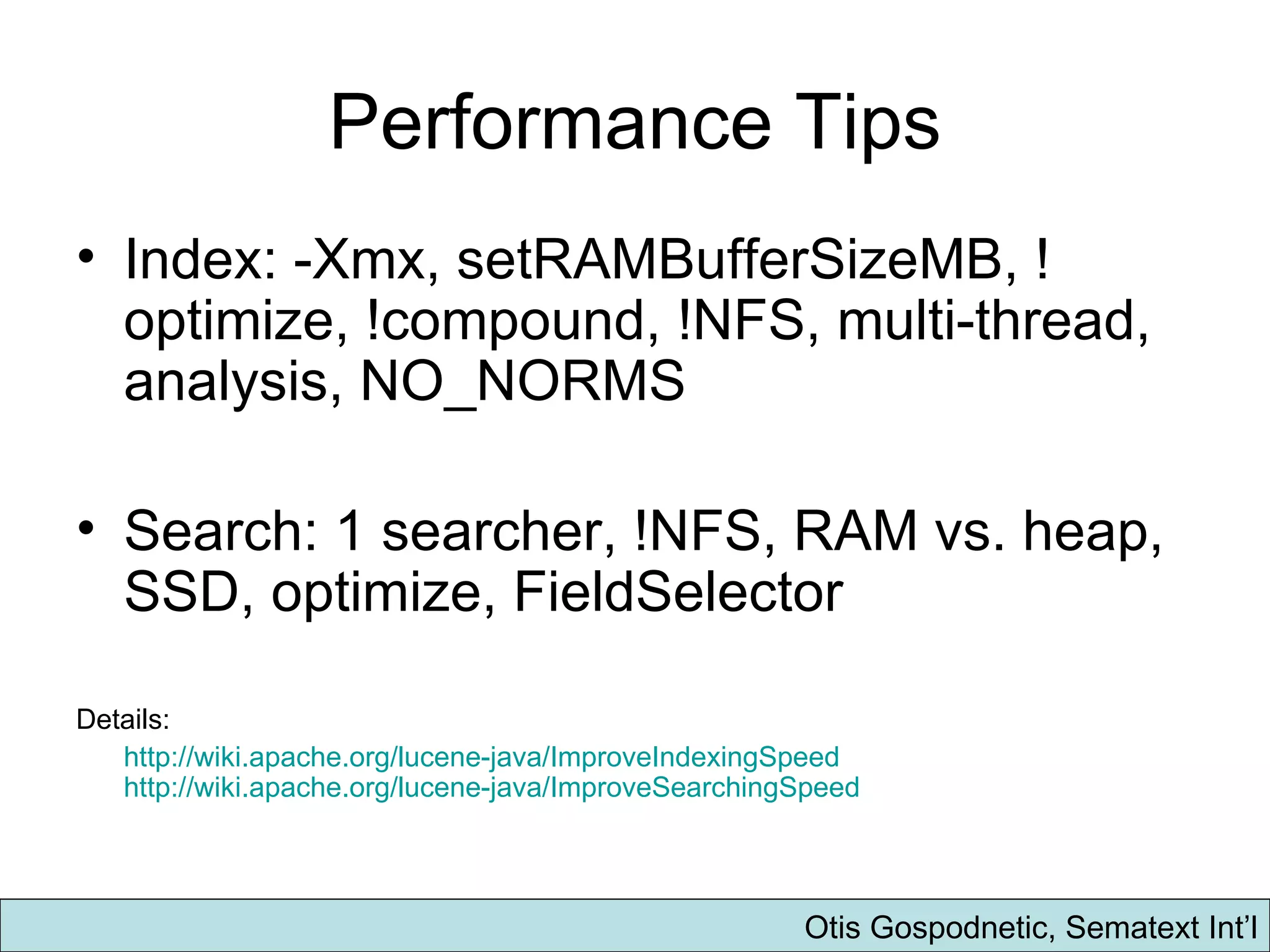 Performance Tips

• Index: -Xmx, setRAMBufferSizeMB, !optimize, !compound, !NFS, multi-thread, analysis, NO_NORMS

• Search: 1 searcher, !NFS, RAM vs. heap, SSD, optimize, FieldSelector

Details:
http://wiki.apache.org/lucene-java/ImproveIndexingSpeed
http://wiki.apache.org/lucene-java/ImproveSearchingSpeed

Otis Gospodnetic, Sematext Int'l